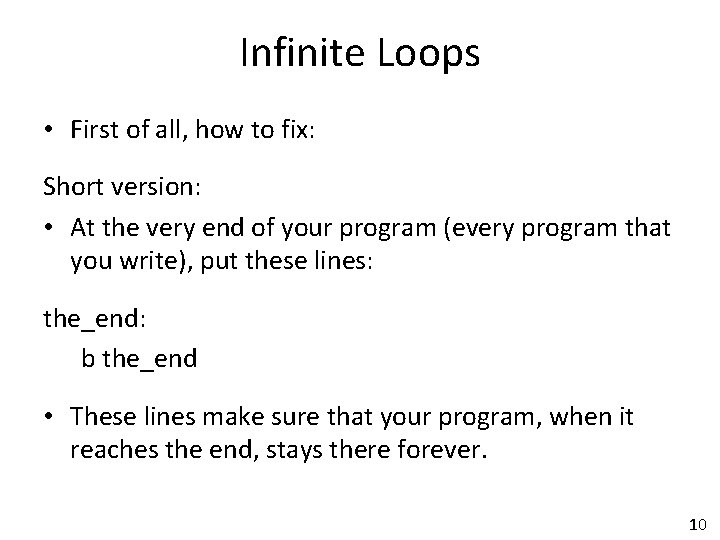 Infinite Loops

• First of all, how to fix:

Short version:

• At the very end of your program (every program that you write), put these lines:

the_end:
b the_end

• These lines make sure that your program, when it reaches the end, stays there forever.

10